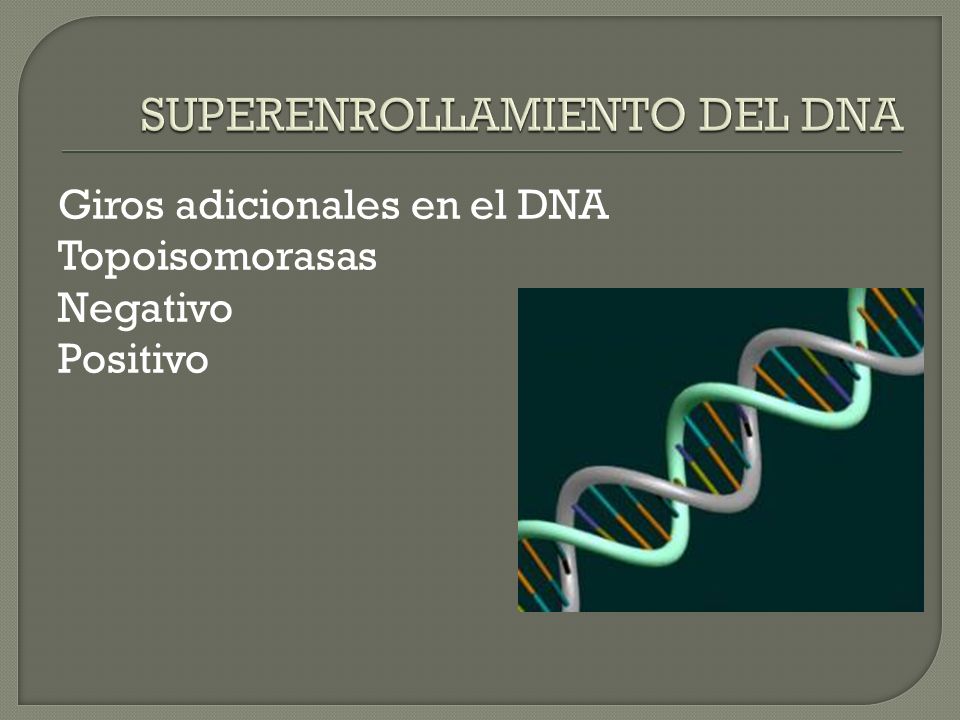 SUPERENROLLAMIENTO DEL DNA

Giros adicionales en el DNA
Topoisomorasas
Negativo
Positivo